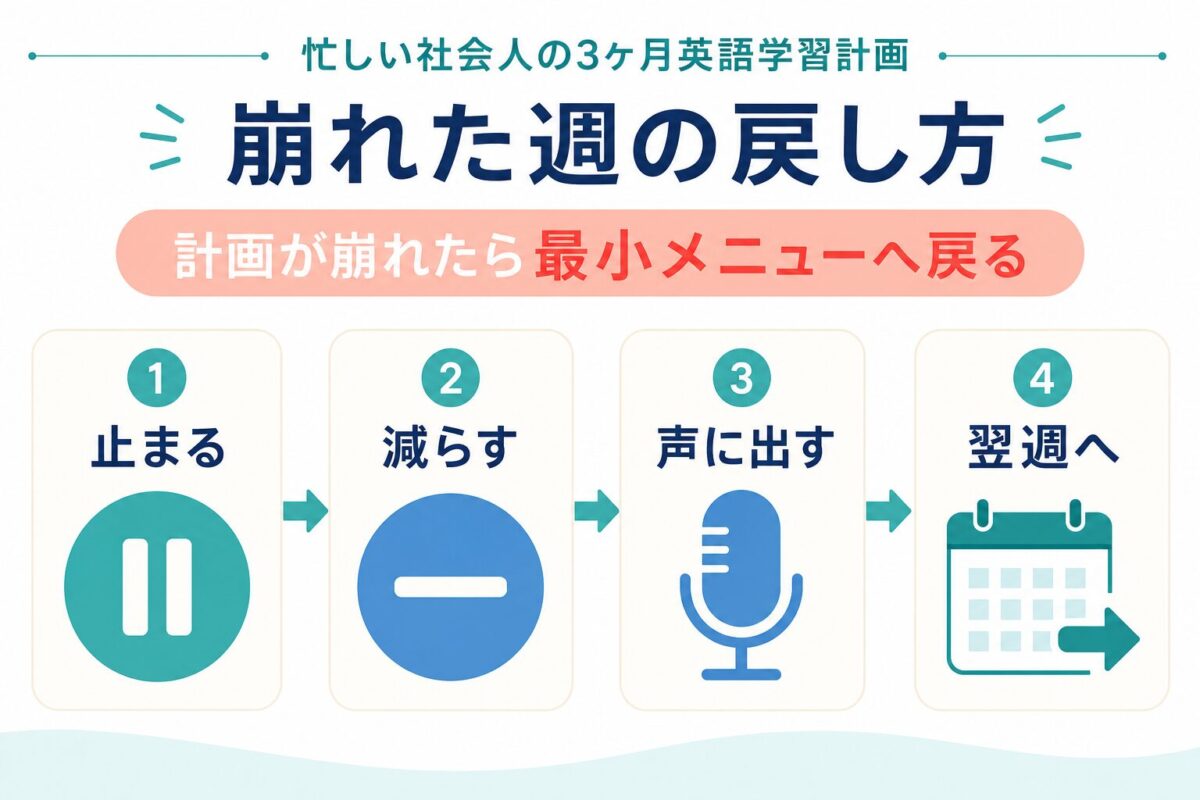 忙しい社会人の3ヶ月英語学習計画

崩れた週の戻し方

計画が崩れたら最小メニューへ戻る

1
止まる

2
減らす

3
声に出す

4
翌週へ